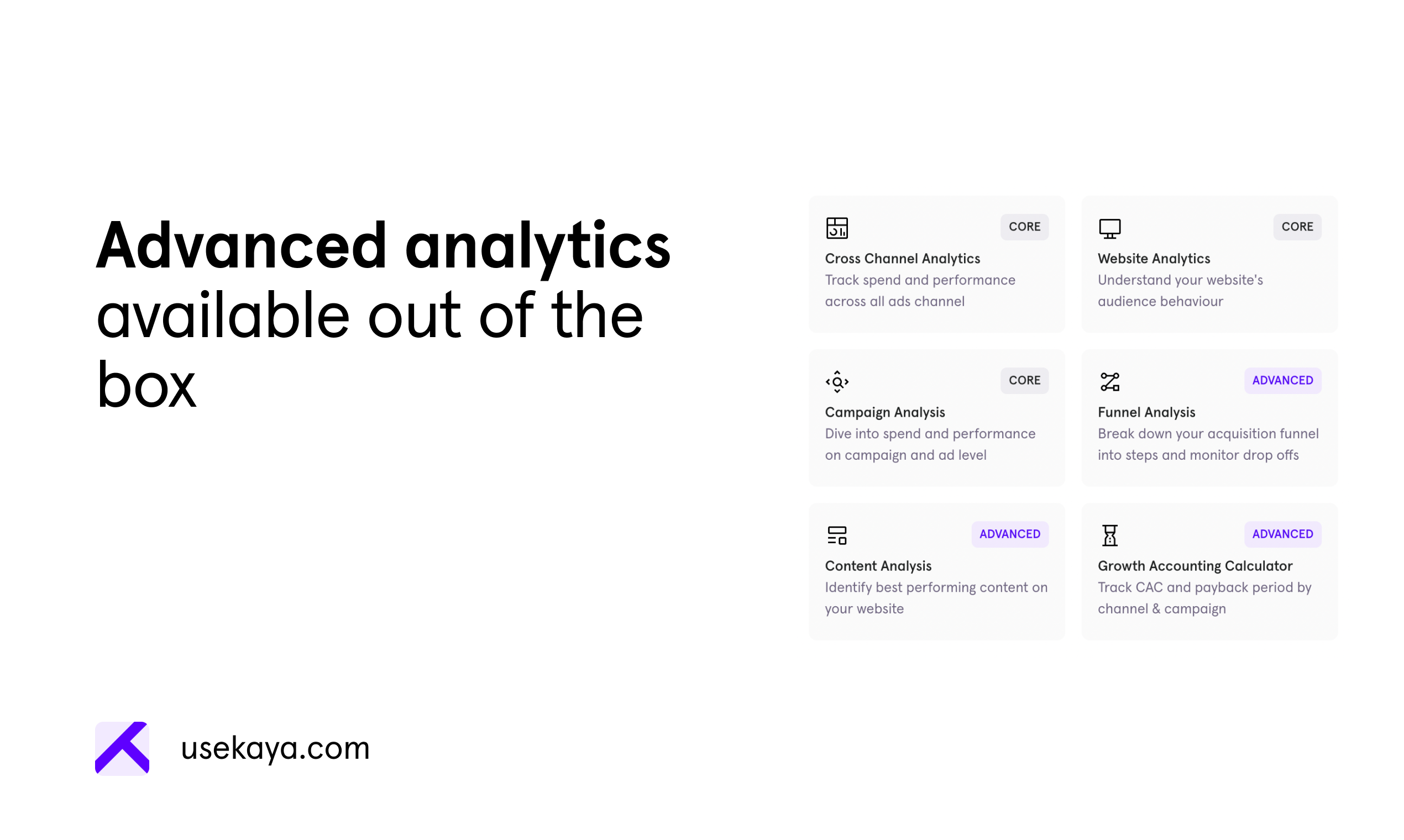 Advanced analytics available out of the box

CORE
Cross Channel Analytics
Track spend and performance across all ads channel

CORE
Website Analytics
Understand your website's audience behaviour

CORE
Campaign Analysis
Dive into spend and performance on campaign and ad level

ADVANCED
Funnel Analysis
Break down your acquisition funnel into steps and monitor drop offs

ADVANCED
Content Analysis
Identify best performing content on your website

ADVANCED
Growth Accounting Calculator
Track CAC and payback period by channel & campaign

usekaya.com